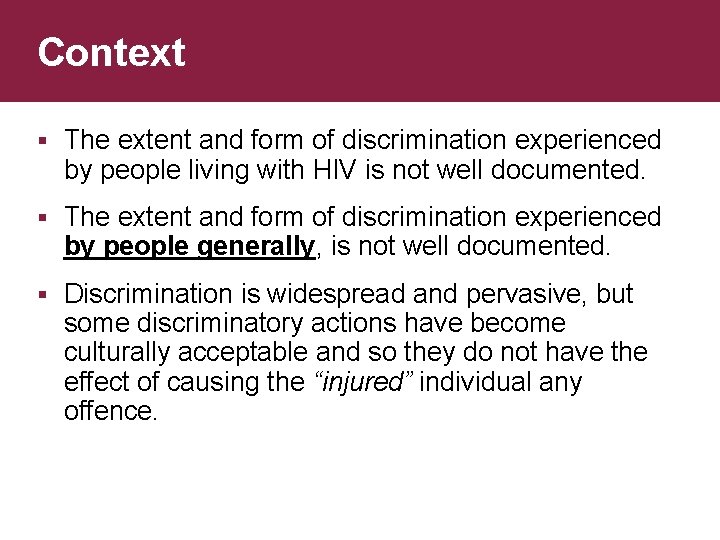 Context

▪ The extent and form of discrimination experienced by people living with HIV is not well documented.

▪ The extent and form of discrimination experienced by people generally, is not well documented.

▪ Discrimination is widespread and pervasive, but some discriminatory actions have become culturally acceptable and so they do not have the effect of causing the “injured” individual any offence.